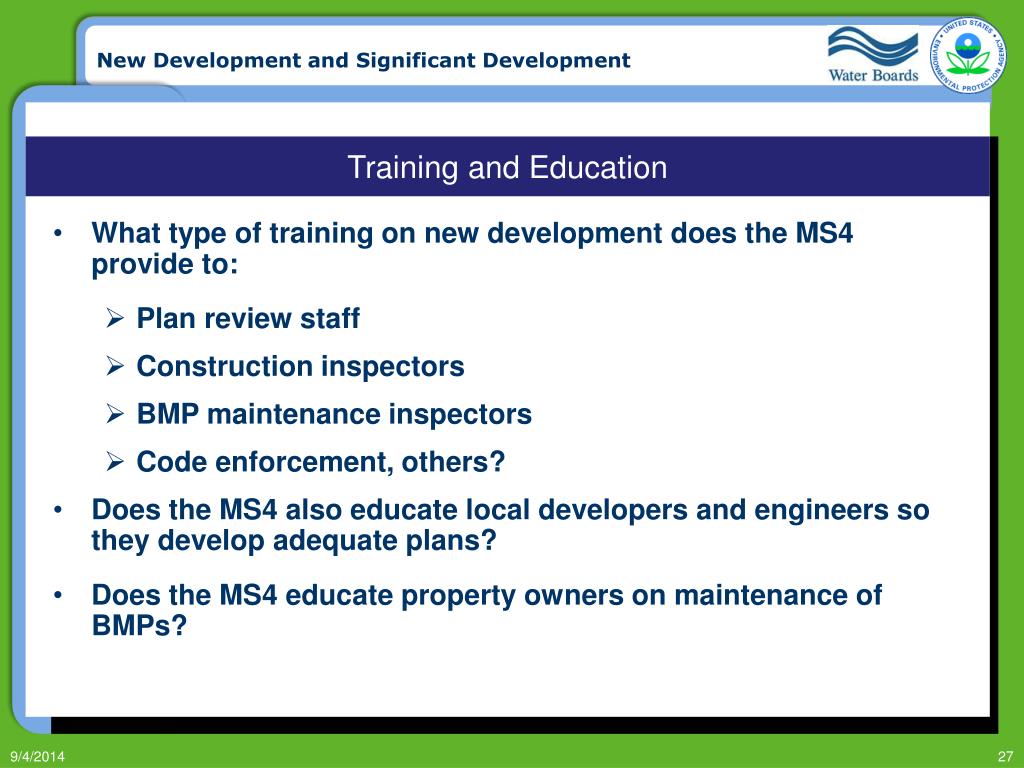 New Development and Significant Development

Water Boards

UNITED STATES ENVIRONMENTAL PROTECTION AGENCY

Training and Education

• What type of training on new development does the MS4 provide to:

➢ Plan review staff

➢ Construction inspectors

➢ BMP maintenance inspectors

➢ Code enforcement, others?

• Does the MS4 also educate local developers and engineers so they develop adequate plans?

• Does the MS4 educate property owners on maintenance of BMPs?

9/4/2014

27